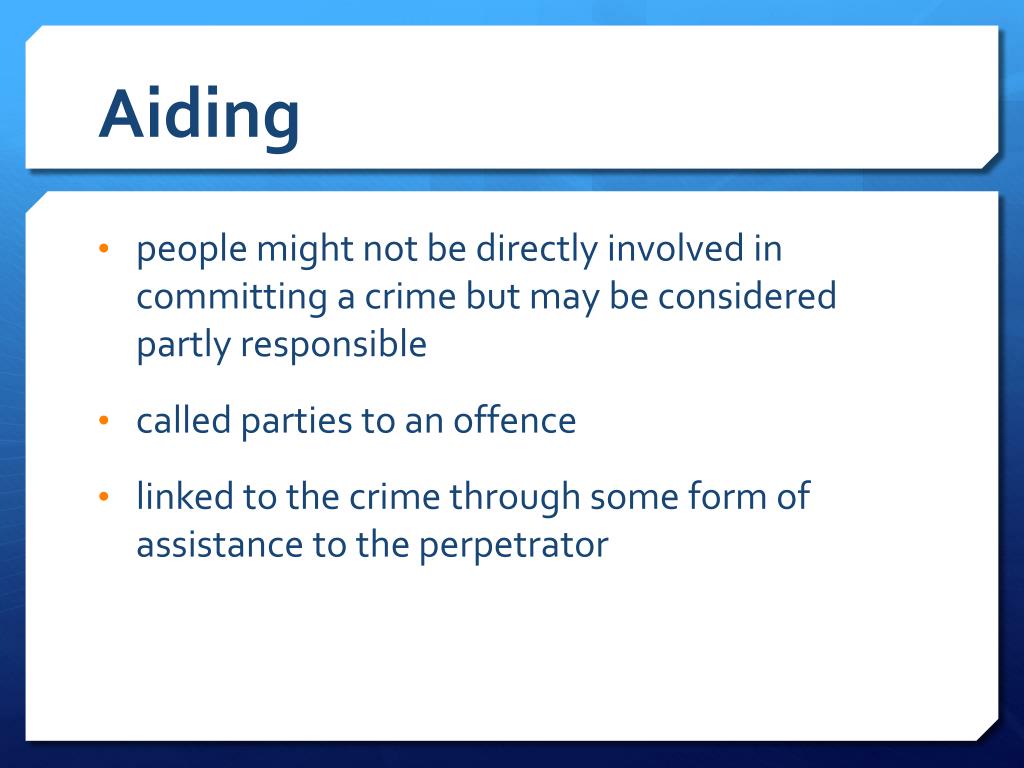 Aiding

• people might not be directly involved in committing a crime but may be considered partly responsible

• called parties to an offence

• linked to the crime through some form of assistance to the perpetrator